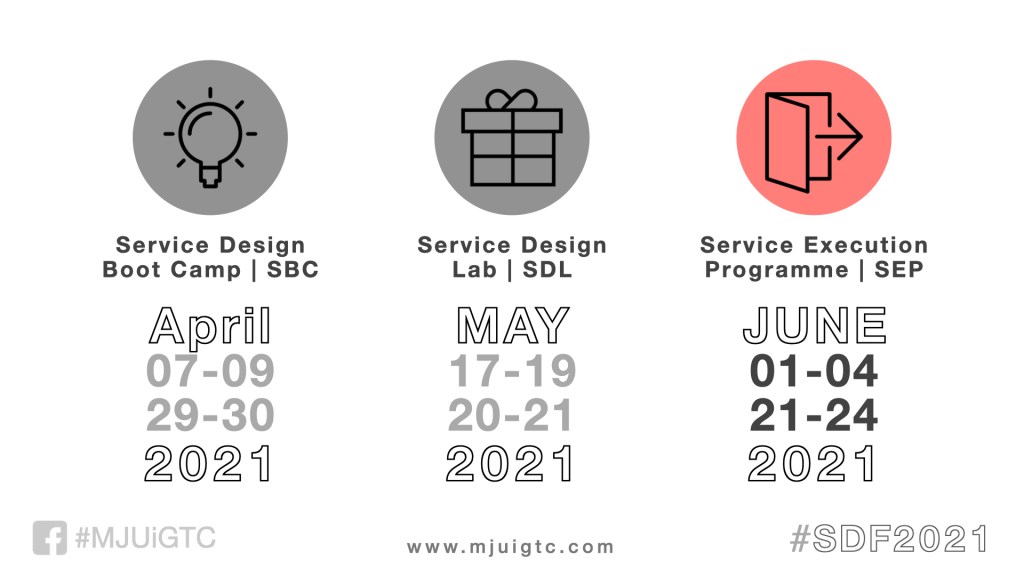 Service Design Boot Camp | SBC

April
07-09
29-30
2021

Service Design Lab | SDL

MAY
17-19
20-21
2021

Service Execution Programme | SEP

JUNE
01-04
21-24
2021

#MJUiGTC

www.mjuigtc.com

#SDF2021